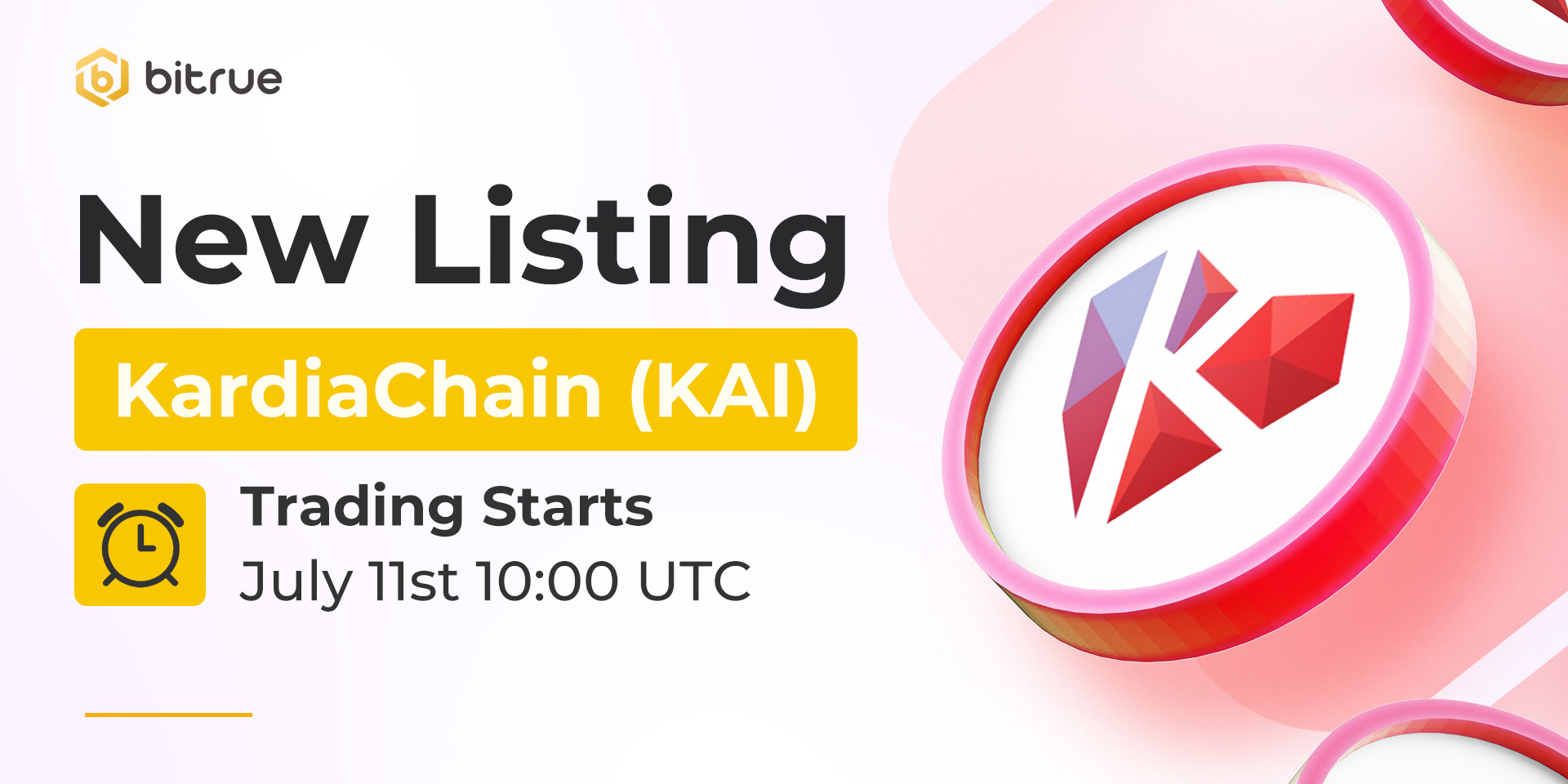 bitrue

New Listing

KardiaChain (KAI)

Trading Starts
July 11st 10:00 UTC